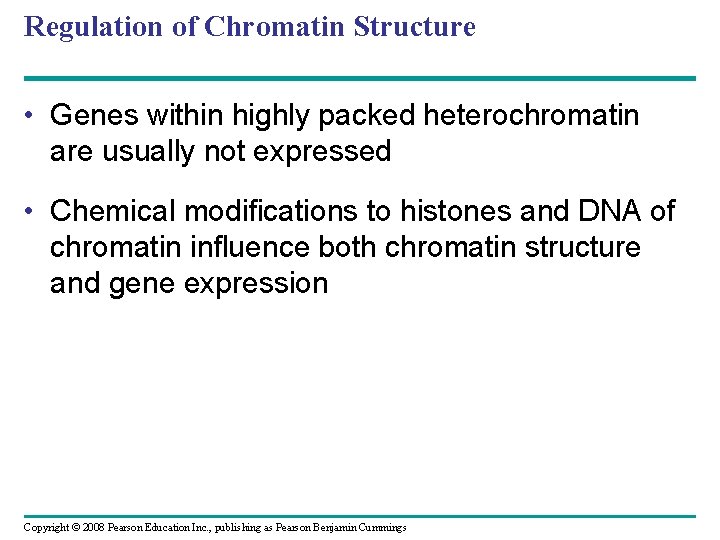 Regulation of Chromatin Structure

• Genes within highly packed heterochromatin are usually not expressed

• Chemical modifications to histones and DNA of chromatin influence both chromatin structure and gene expression

Copyright © 2008 Pearson Education Inc., publishing as Pearson Benjamin Cummings